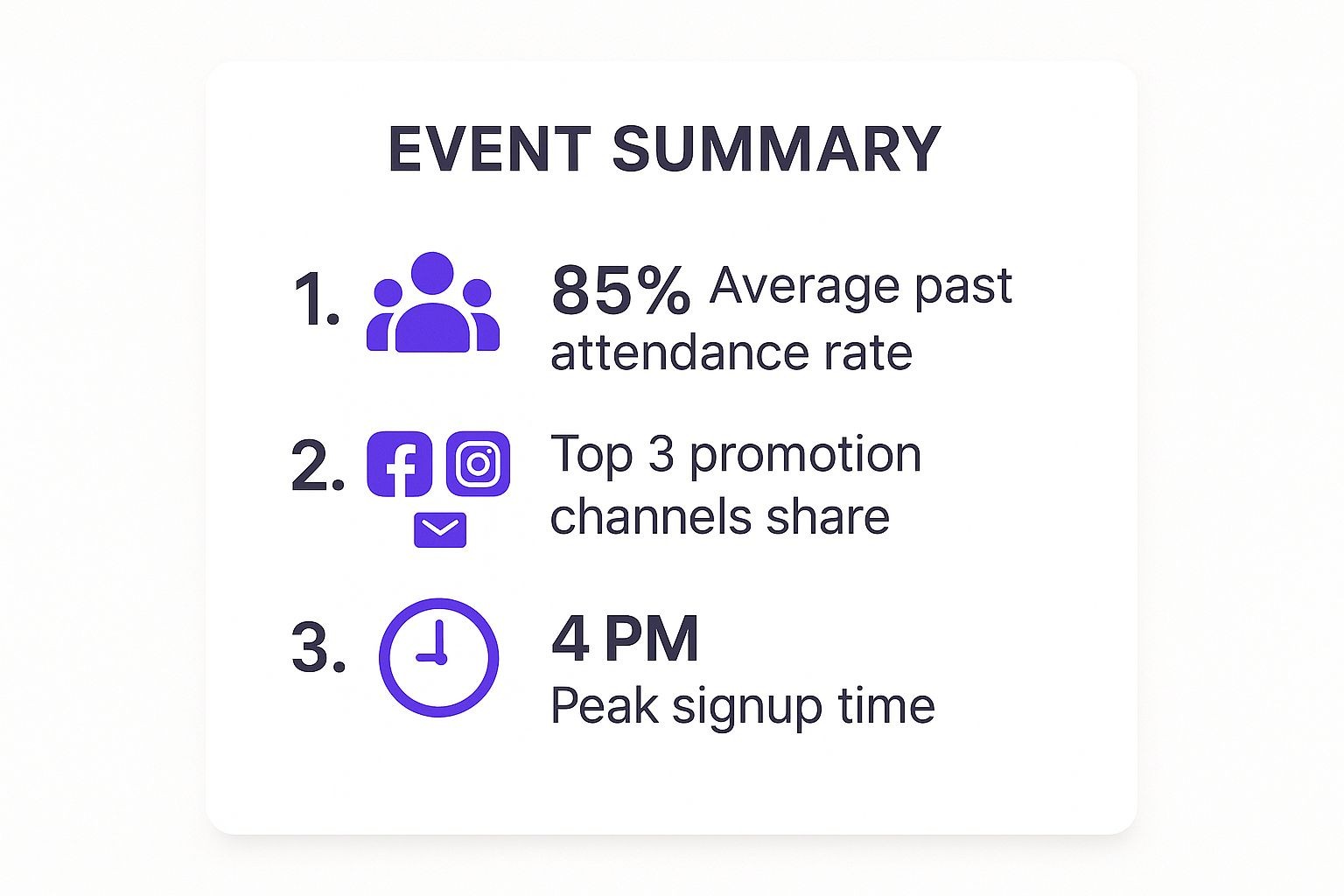 EVENT SUMMARY

1. 85% Average past attendance rate

2. Top 3 promotion channels share

3. 4 PM
Peak signup time